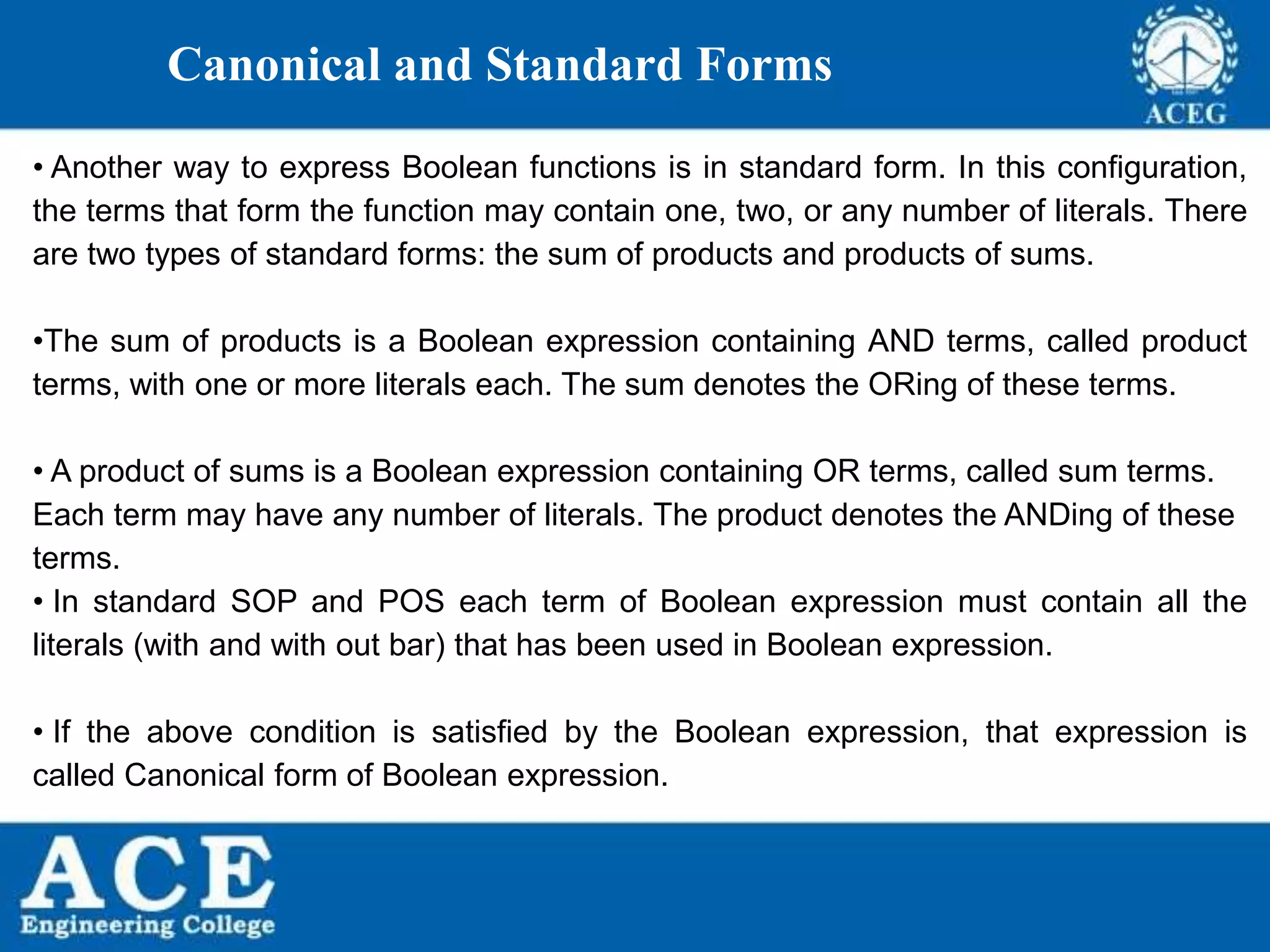 Canonical and Standard Forms

ACEG

• Another way to express Boolean functions is in standard form. In this configuration, the terms that form the function may contain one, two, or any number of literals. There are two types of standard forms: the sum of products and products of sums.

•The sum of products is a Boolean expression containing AND terms, called product terms, with one or more literals each. The sum denotes the ORing of these terms.

• A product of sums is a Boolean expression containing OR terms, called sum terms. Each term may have any number of literals. The product denotes the ANDing of these terms.
• In standard SOP and POS each term of Boolean expression must contain all the literals (with and with out bar) that has been used in Boolean expression.

• If the above condition is satisfied by the Boolean expression, that expression is called Canonical form of Boolean expression.

ACE
Engineering College